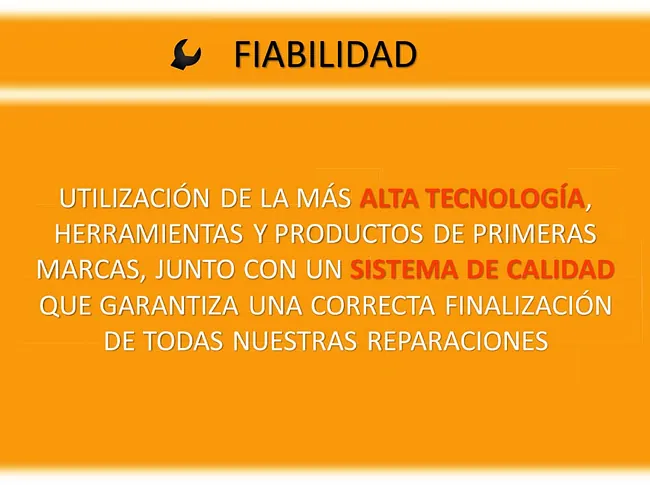 FIABILIDAD

UTILIZACIÓN DE LA MÁS ALTA TECNOLOGÍA, HERRAMIENTAS Y PRODUCTOS DE PRIMERAS MARCAS, JUNTO CON UN SISTEMA DE CALIDAD QUE GARANTIZA UNA CORRECTA FINALIZACIÓN DE TODAS NUESTRAS REPARACIONES